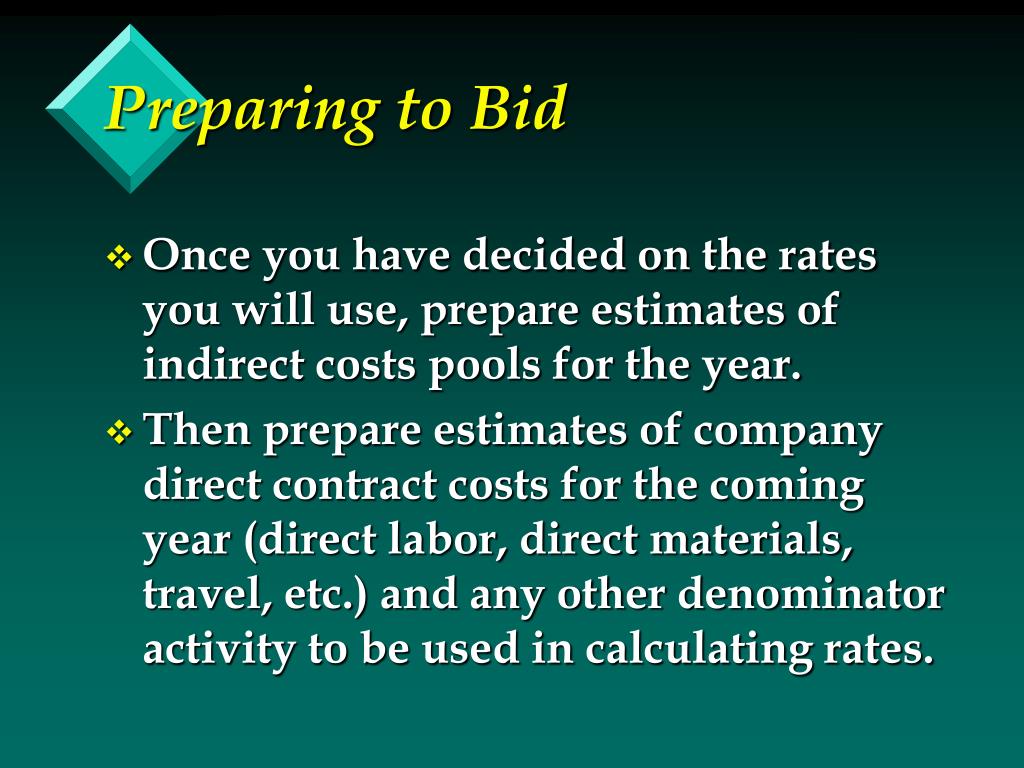 Preparing to Bid

❖ Once you have decided on the rates you will use, prepare estimates of indirect costs pools for the year.

❖ Then prepare estimates of company direct contract costs for the coming year (direct labor, direct materials, travel, etc.) and any other denominator activity to be used in calculating rates.